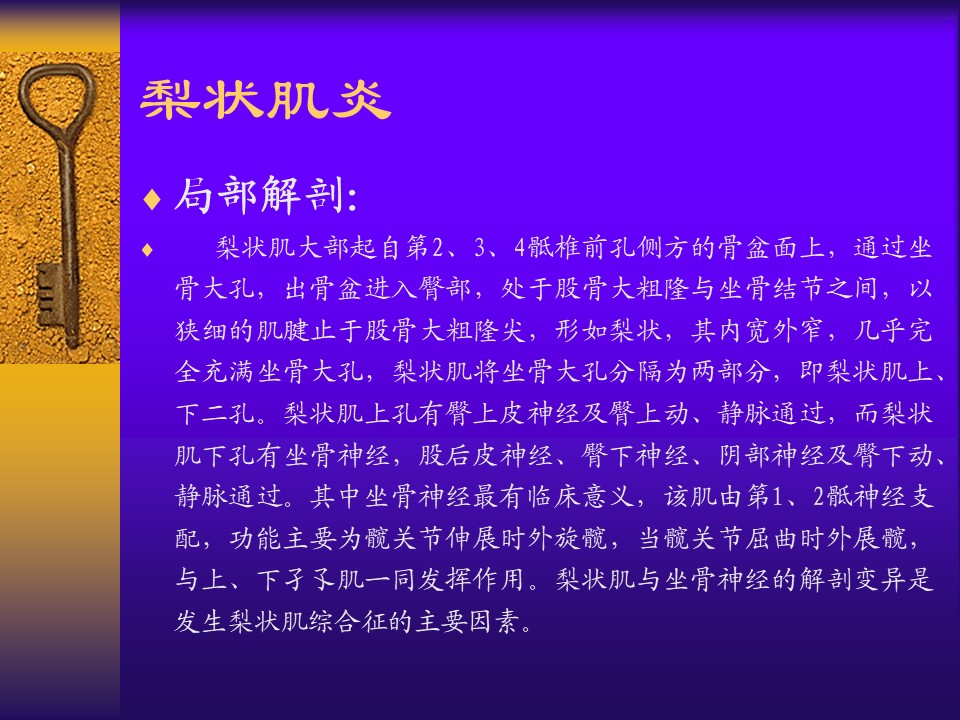 梨状肌炎

♦ 局部解剖:

♦ 梨状肌大部起自第2、3、4骶椎前孔侧方的骨盆面上，通过坐骨大孔，出骨盆进入臀部，处于股骨大粗隆与坐骨结节之间，以狭细的肌腱止于股骨大粗隆尖，形如梨状，其内宽外窄，几乎完全充满坐骨大孔，梨状肌将坐骨大孔分隔为两部分，即梨状肌上、下二孔。梨状肌上孔有臀上皮神经及臀上动、静脉通过，而梨状肌下孔有坐骨神经，股后皮神经、臀下神经、阴部神经及臀下动、静脉通过。其中坐骨神经最有临床意义，该肌由第1、2骶神经支配，功能主要为髋关节伸展时外旋髋，当髋关节屈曲时外展髋，与上、下孑孓肌一同发挥作用。梨状肌与坐骨神经的解剖变异是发生梨状肌综合征的主要因素。